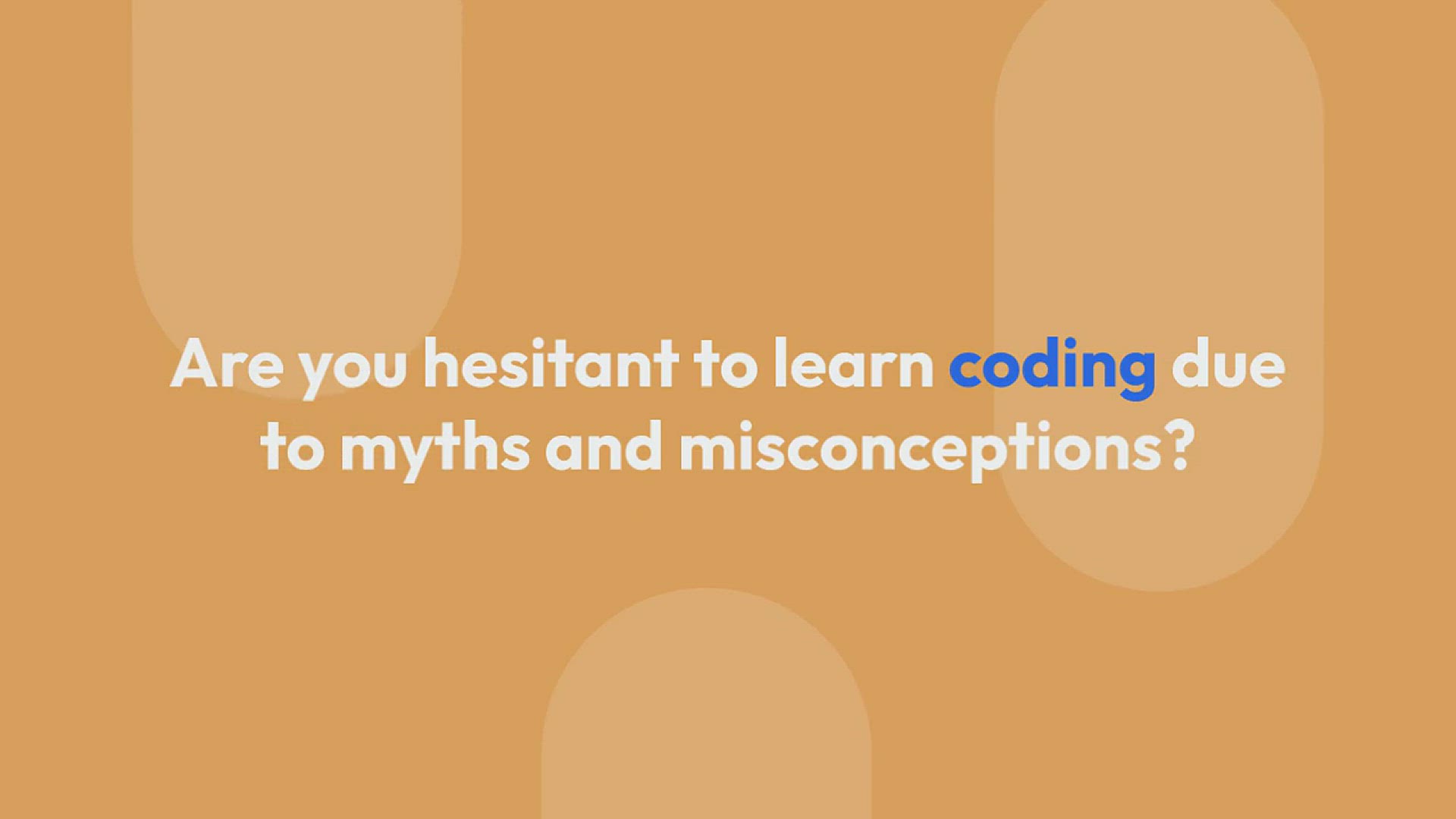 Are you hesitant to learn coding due to myths and misconceptions?